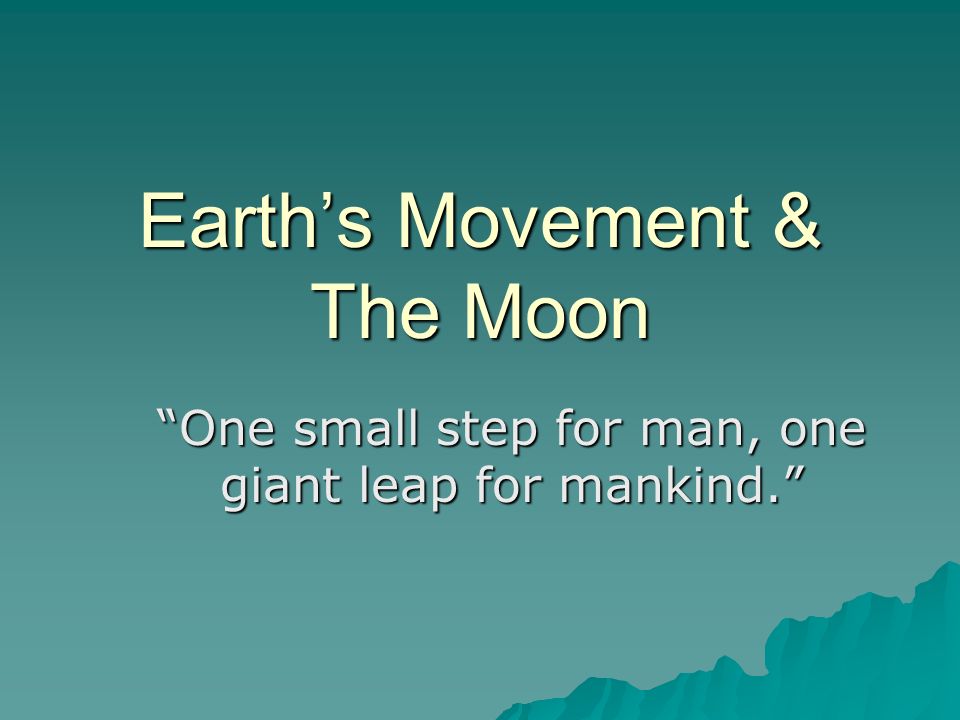 Earth’s Movement & The Moon

“One small step for man, one giant leap for mankind.”